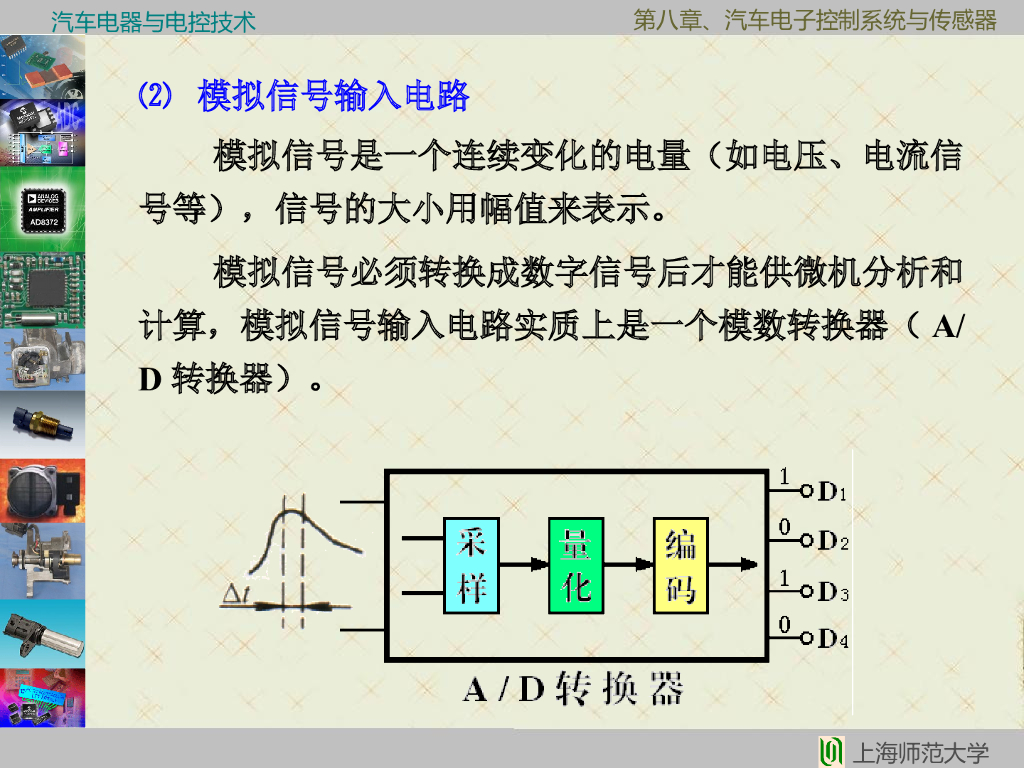 汽车电器与电控技术

第八章、汽车电子控制系统与传感器

AD8372

⑵ 模拟信号输入电路

模拟信号是一个连续变化的电量（如电压、电流信号等），信号的大小用幅值来表示。

模拟信号必须转换成数字信号后才能供微机分析和计算，模拟信号输入电路实质上是一个模数转换器（ A/D 转换器）。

$\Delta t$

采样

量化

编码

1 $D_1$

0 $D_2$

1 $D_3$

0 $D_4$

A / D 转换器

上海师范大学